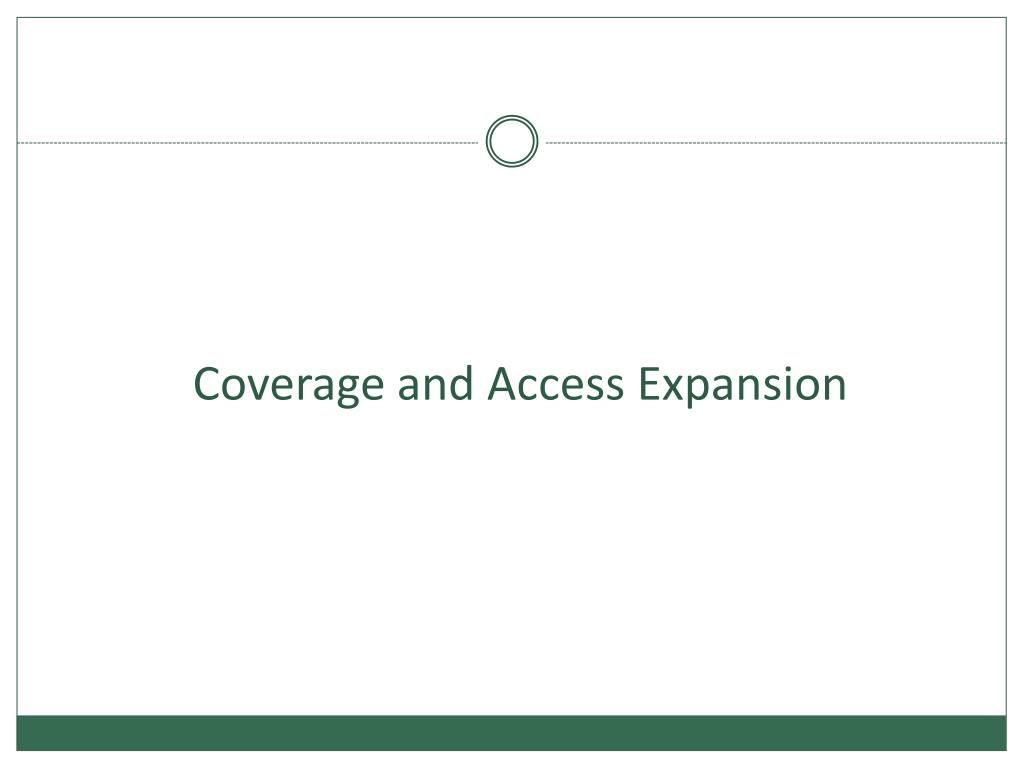 Coverage and Access Expansion